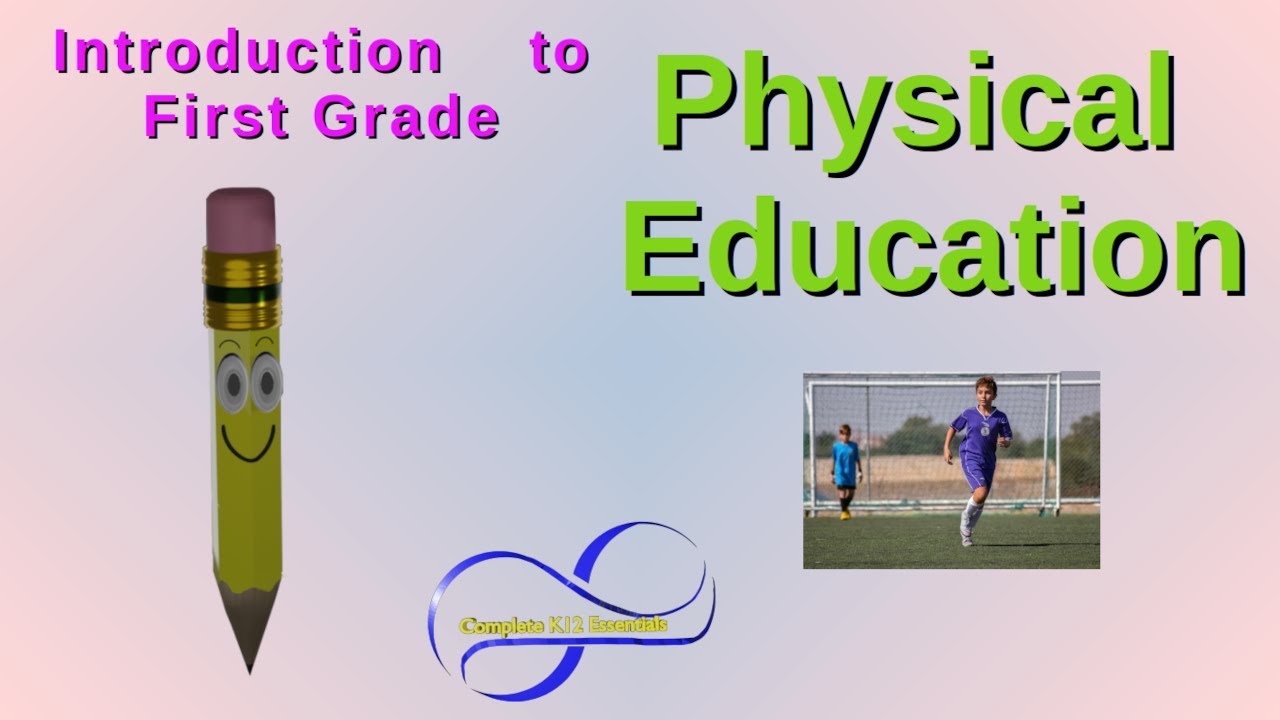 Introduction to First Grade

Physical Education

Complete K12 Essentials